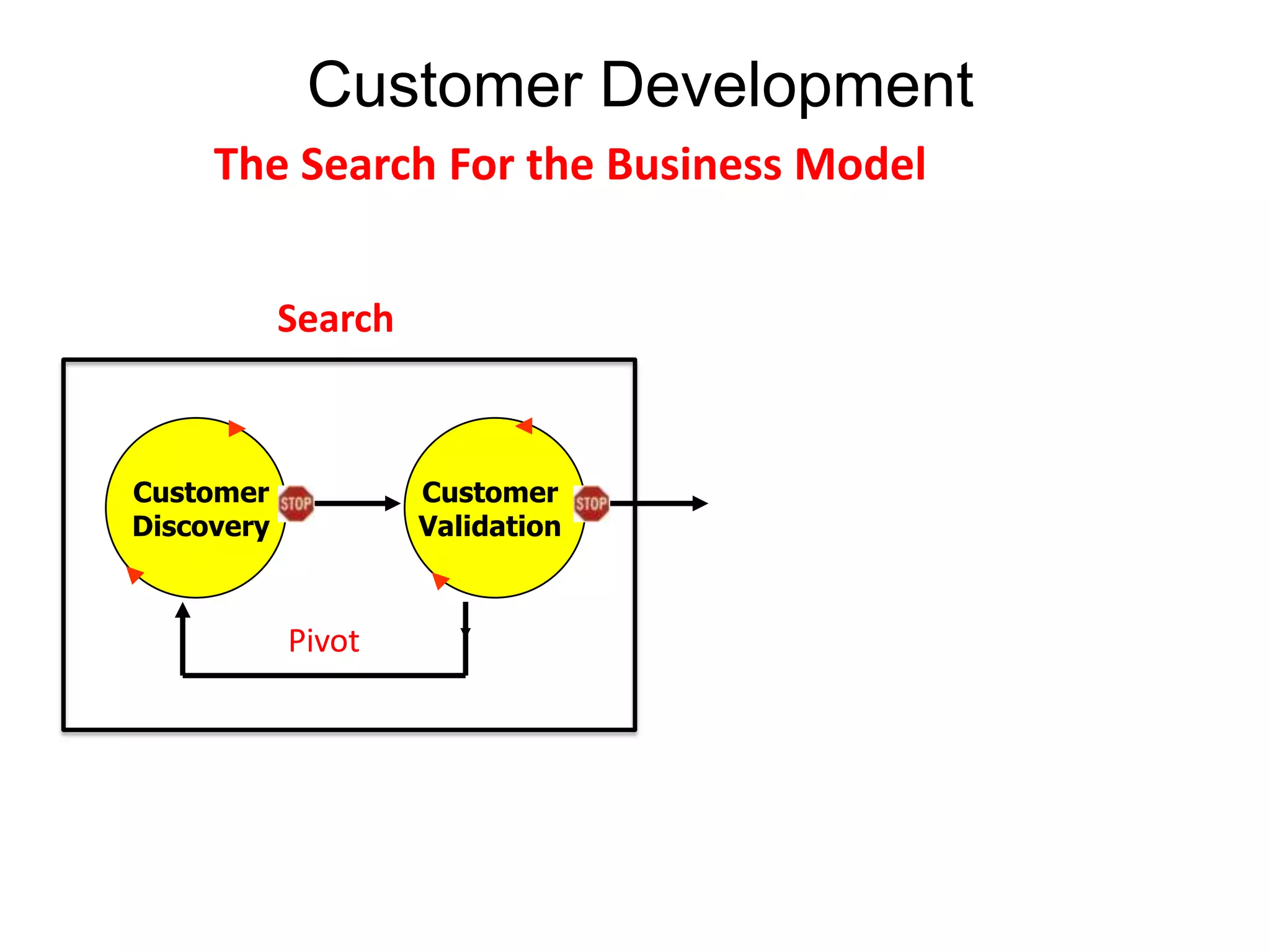 Customer Development

The Search For the Business Model

Search

Customer Discovery

STOP

Customer Validation

STOP

Pivot